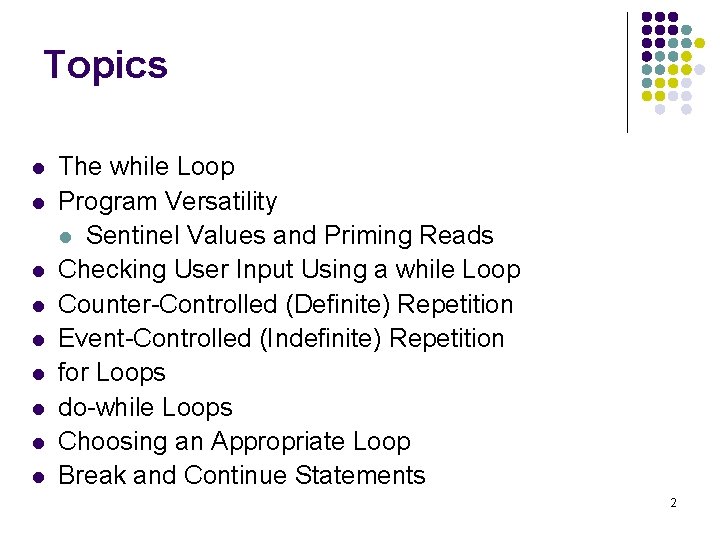 Topics

- The while Loop
- Program Versatility
  - Sentinel Values and Priming Reads
- Checking User Input Using a while Loop
- Counter-Controlled (Definite) Repetition
- Event-Controlled (Indefinite) Repetition
- for Loops
- do-while Loops
- Choosing an Appropriate Loop
- Break and Continue Statements

2